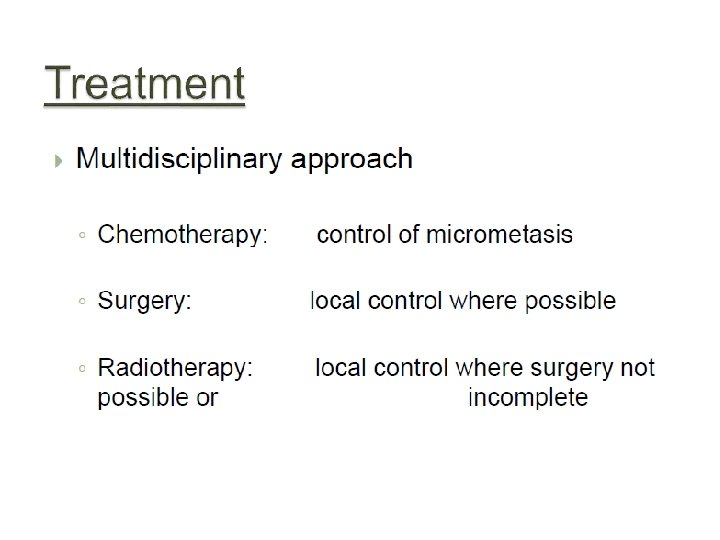 Treatment

Multidisciplinary approach

Chemotherapy: control of micrometasis

Surgery: local control where possible

Radiotherapy: local control where surgery not possible or incomplete